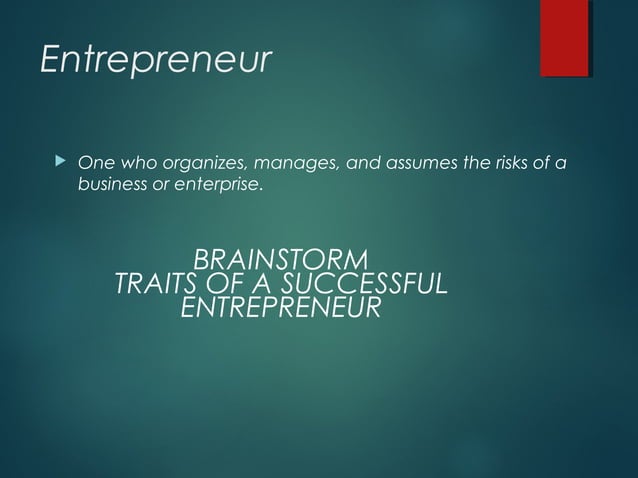 Entrepreneur

One who organizes, manages, and assumes the risks of a business or enterprise.

BRAINSTORM
TRAITS OF A SUCCESSFUL
ENTREPRENEUR